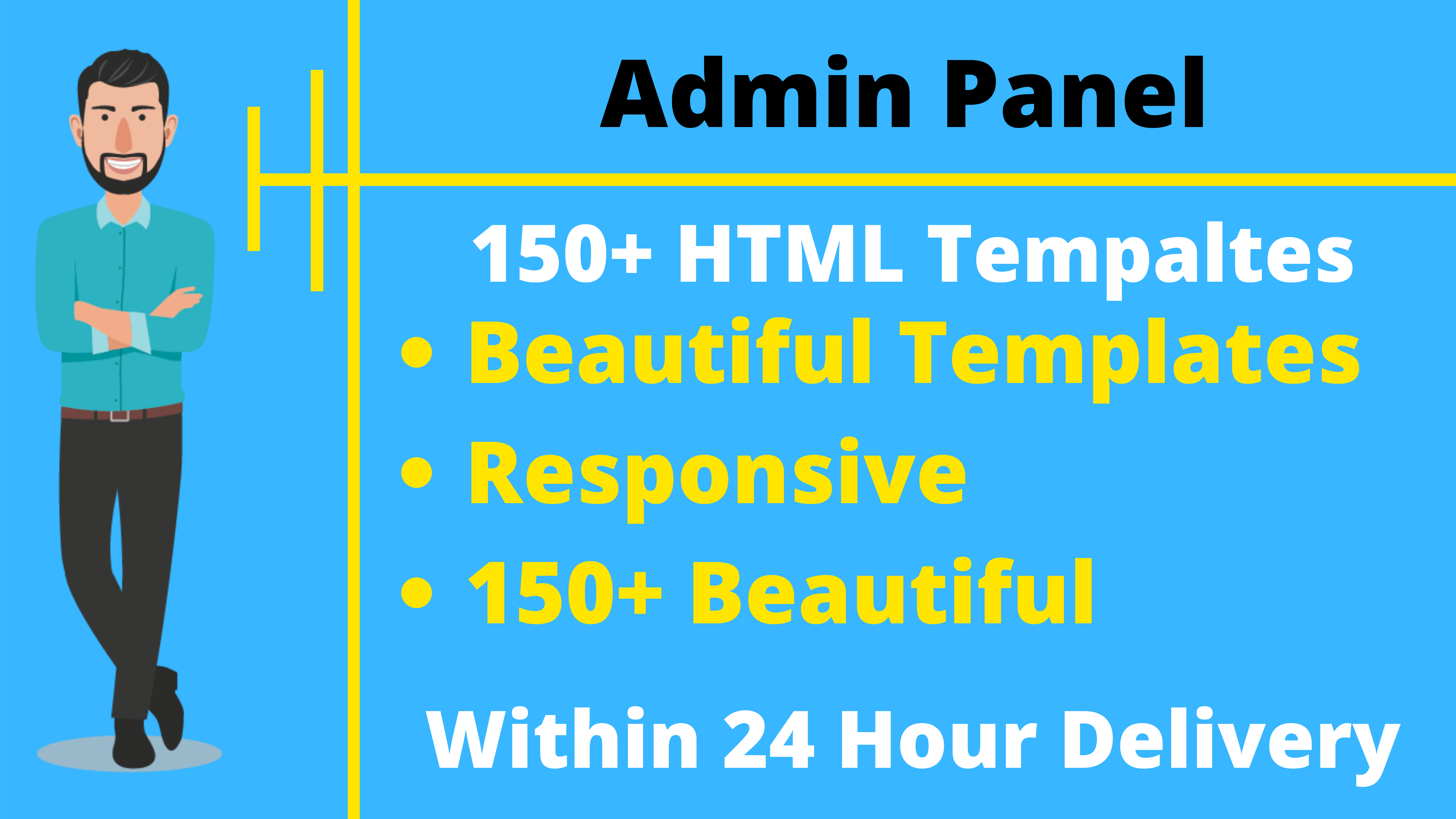 Admin Panel

150+ HTML Tempaltes

• Beautiful Templates
• Responsive
• 150+ Beautiful

Within 24 Hour Delivery